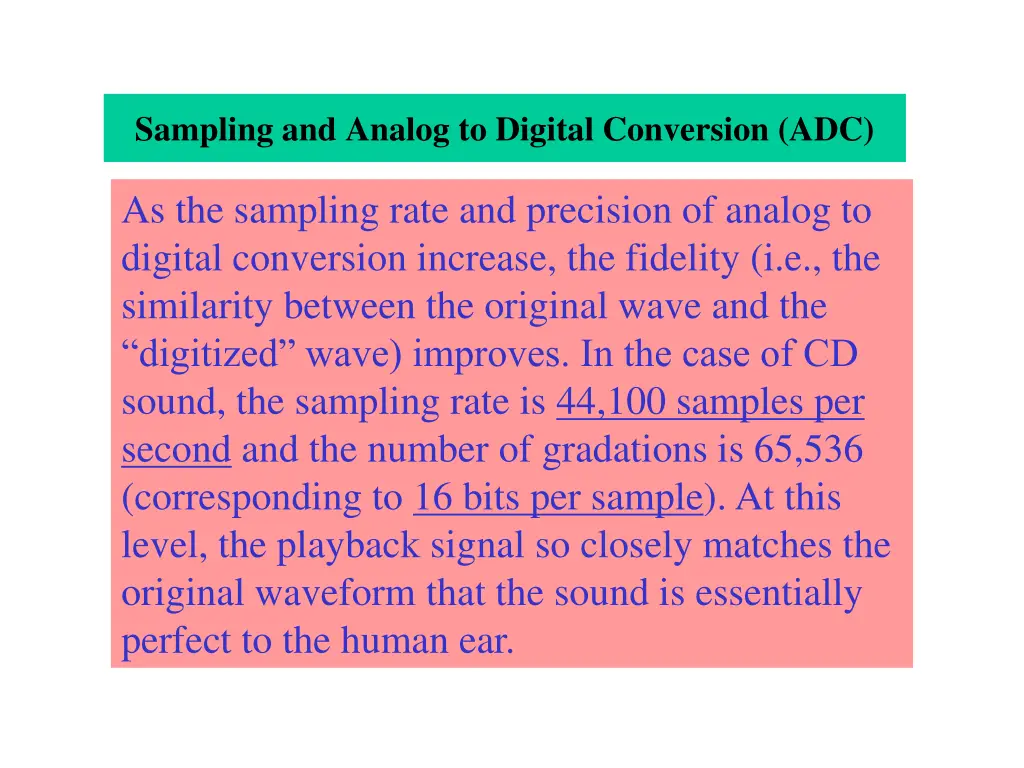 Sampling and Analog to Digital Conversion (ADC)

As the sampling rate and precision of analog to digital conversion increase, the fidelity (i.e., the similarity between the original wave and the “digitized” wave) improves. In the case of CD sound, the sampling rate is 44,100 samples per second and the number of gradations is 65,536 (corresponding to 16 bits per sample). At this level, the playback signal so closely matches the original waveform that the sound is essentially perfect to the human ear.